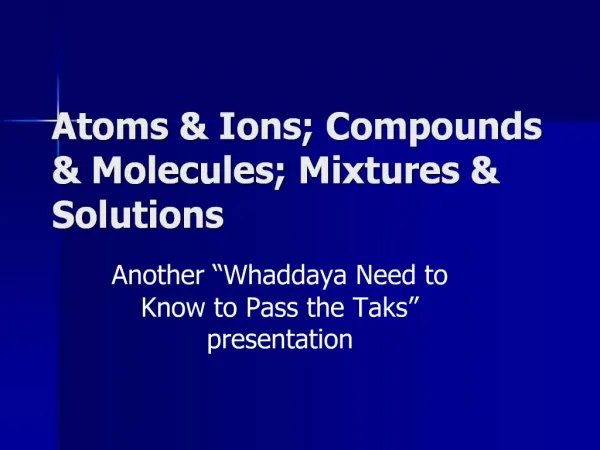 Atoms & Ions; Compounds & Molecules; Mixtures & Solutions

Another “Whaddaya Need to Know to Pass the Taks” presentation